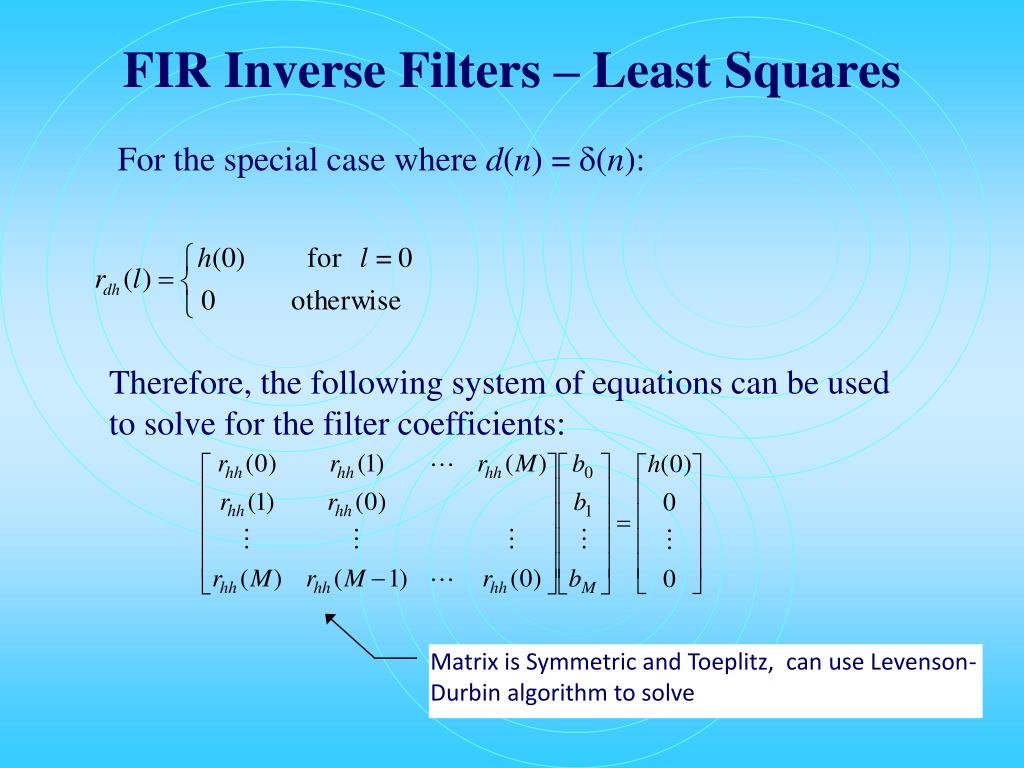 FIR Inverse Filters – Least Squares

For the special case where $d(n) = \delta(n)$:

$r_{dh}(l) = \begin{cases} h(0) & \text{for } l = 0 \\ 0 & \text{otherwise} \end{cases}$

Therefore, the following system of equations can be used to solve for the filter coefficients:

$\begin{bmatrix} r_{hh}(0) & r_{hh}(1) & \cdots & r_{hh}(M) \\ r_{hh}(1) & r_{hh}(0) & & \\ \vdots & \vdots & & \vdots \\ r_{hh}(M) & r_{hh}(M-1) & \cdots & r_{hh}(0) \end{bmatrix} \begin{bmatrix} b_0 \\ b_1 \\ \vdots \\ b_M \end{bmatrix} = \begin{bmatrix} h(0) \\ 0 \\ \vdots \\ 0 \end{bmatrix}$

Matrix is Symmetric and Toeplitz, can use Levenson-Durbin algorithm to solve